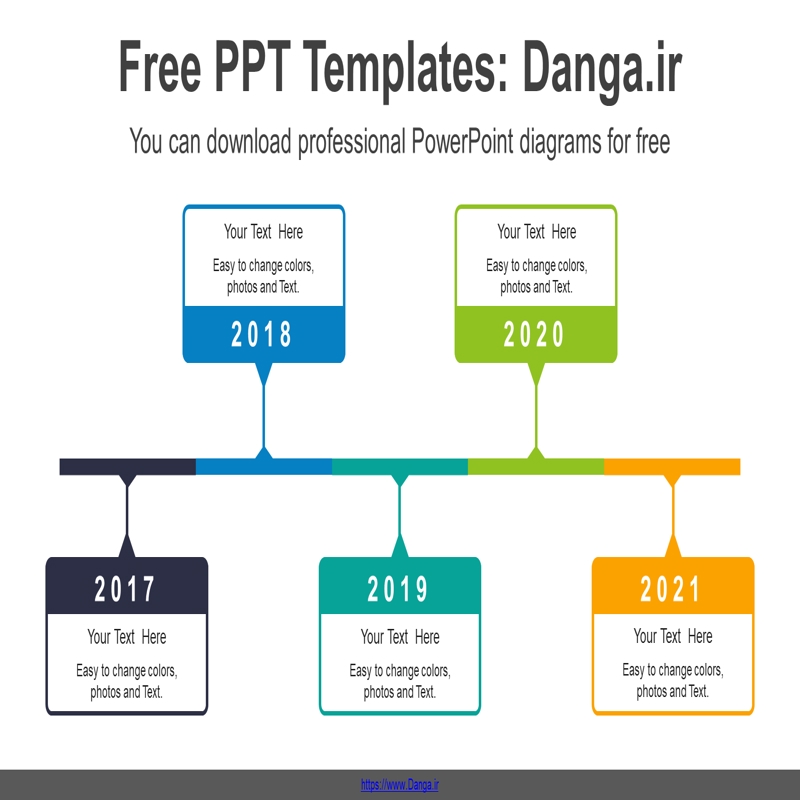 Free PPT Templates: Danga.ir

You can download professional PowerPoint diagrams for free

Your Text Here

Easy to change colors, photos and Text.

2018

Your Text Here

Easy to change colors, photos and Text.

2020

2017

Your Text Here

Easy to change colors, photos and Text.

2019

Your Text Here

Easy to change colors, photos and Text.

2021

Your Text Here

Easy to change colors, photos and Text.

https://www.Danga.ir